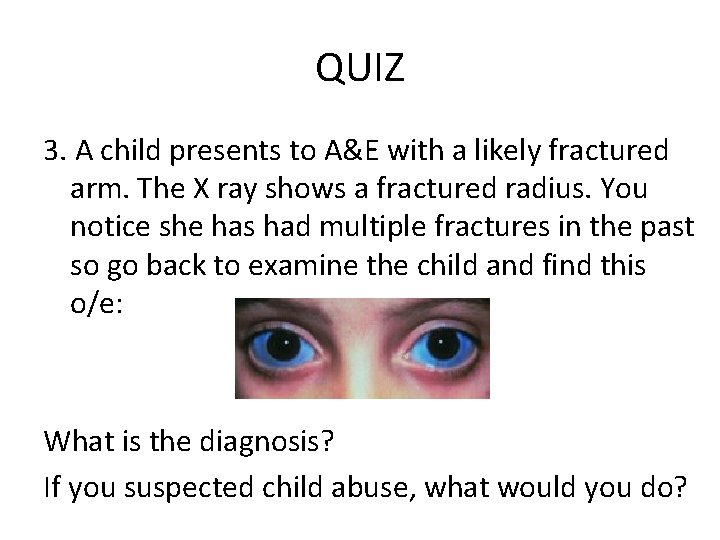 QUIZ

3. A child presents to A&E with a likely fractured arm. The X ray shows a fractured radius. You notice she has had multiple fractures in the past so go back to examine the child and find this o/e:

What is the diagnosis?

If you suspected child abuse, what would you do?